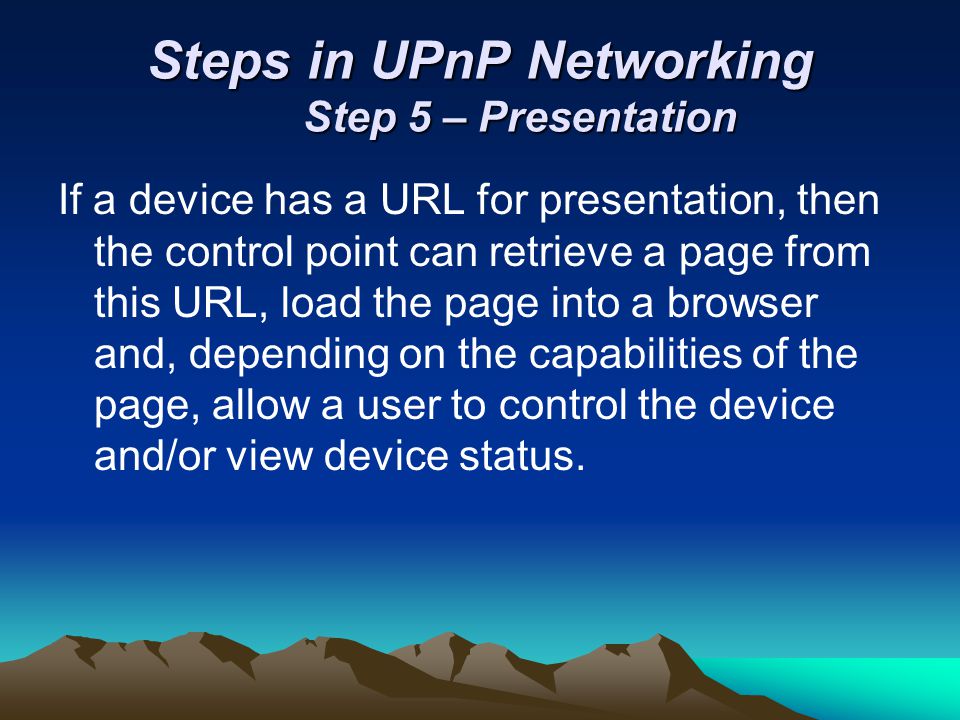 Steps in UPnP Networking
Step 5 – Presentation

If a device has a URL for presentation, then the control point can retrieve a page from this URL, load the page into a browser and, depending on the capabilities of the page, allow a user to control the device and/or view device status.